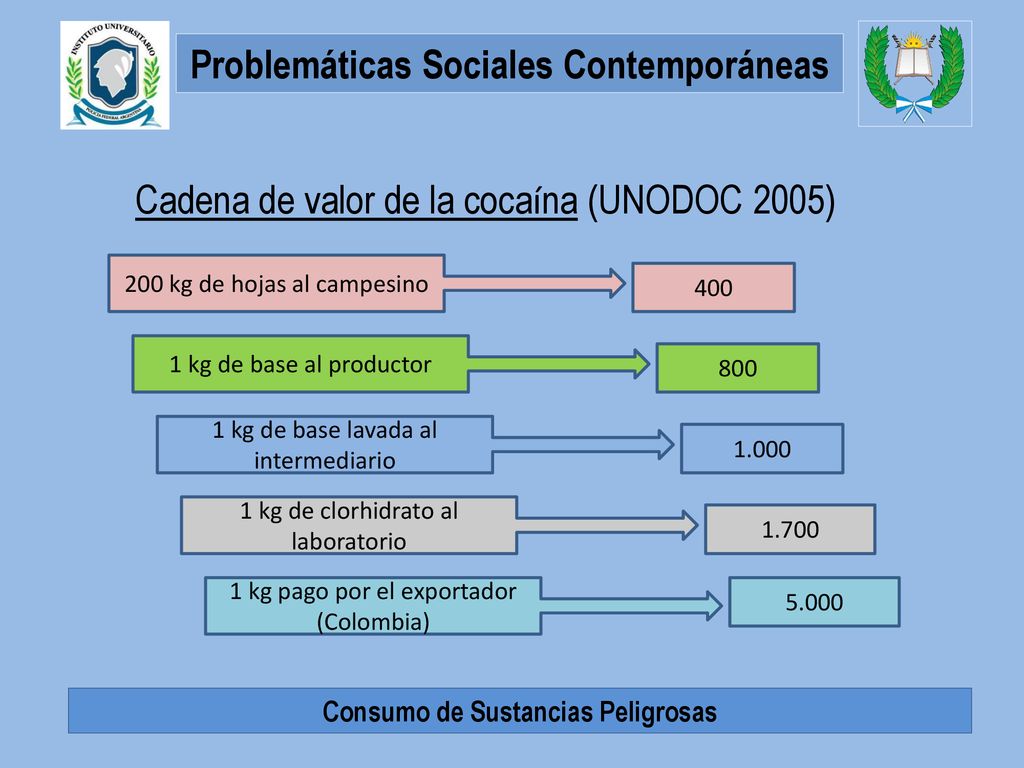 INSTITUTO UNIVERSITARIO
POLICÍA FEDERAL ARGENTINA

Problemáticas Sociales Contemporáneas

Cadena de valor de la cocaína (UNODOC 2005)

200 kg de hojas al campesino

400

1 kg de base al productor

800

1 kg de base lavada al intermediario

1.000

1 kg de clorhidrato al laboratorio

1.700

1 kg pago por el exportador (Colombia)

5.000

Consumo de Sustancias Peligrosas